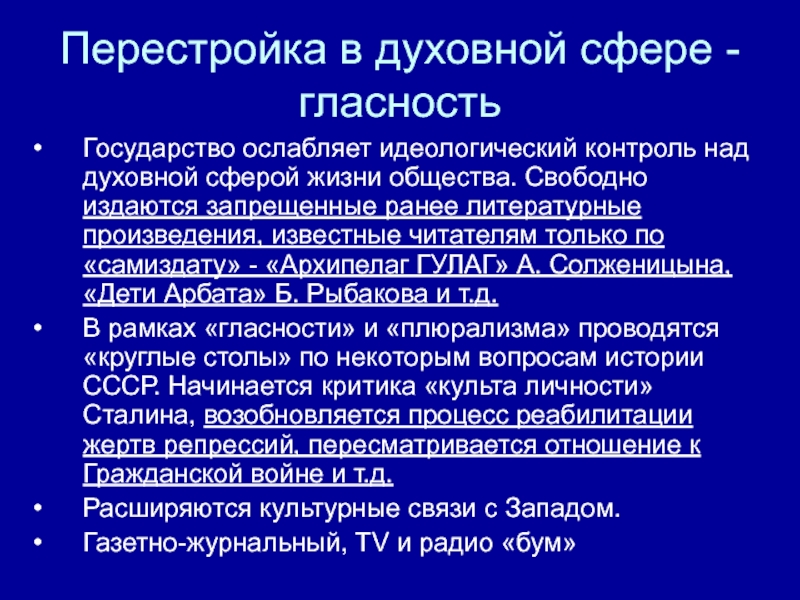 Перестройка в духовной сфере - гласность

• Государство ослабляет идеологический контроль над духовной сферой жизни общества. Свободно издаются запрещенные ранее литературные произведения, известные читателям только по «самиздату» - «Архипелаг ГУЛАГ» А. Солженицына, «Дети Арбата» Б. Рыбакова и т.д.
• В рамках «гласности» и «плюрализма» проводятся «круглые столы» по некоторым вопросам истории СССР. Начинается критика «культа личности» Сталина, возобновляется процесс реабилитации жертв репрессий, пересматривается отношение к Гражданской войне и т.д.
• Расширяются культурные связи с Западом.
• Газетно-журнальный, TV и радио «бум»